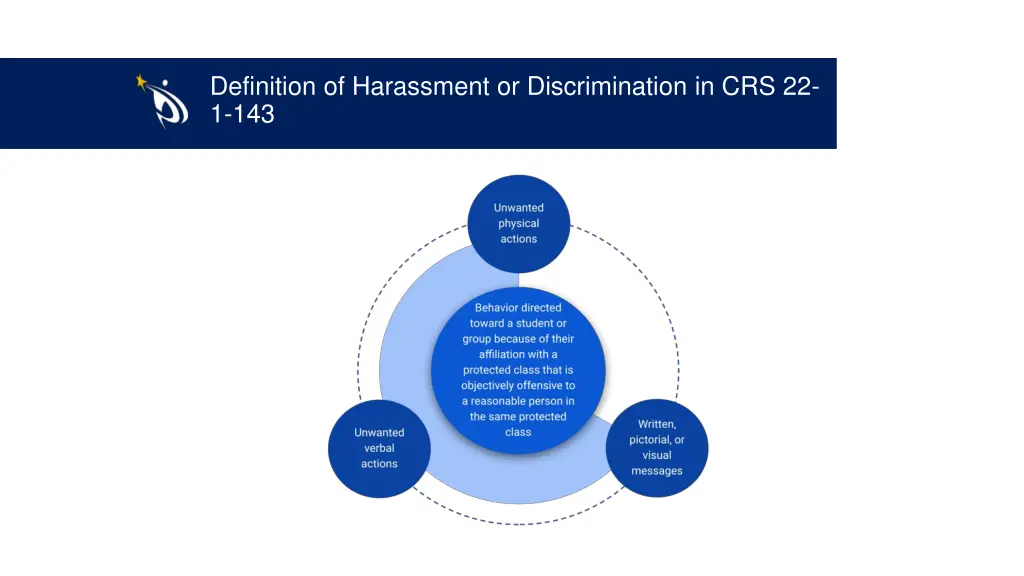 Definition of Harassment or Discrimination in CRS 22-1-143

Unwanted physical actions

Behavior directed toward a student or group because of their affiliation with a protected class that is objectively offensive to a reasonable person in the same protected class

Unwanted verbal actions

Written, pictorial, or visual messages